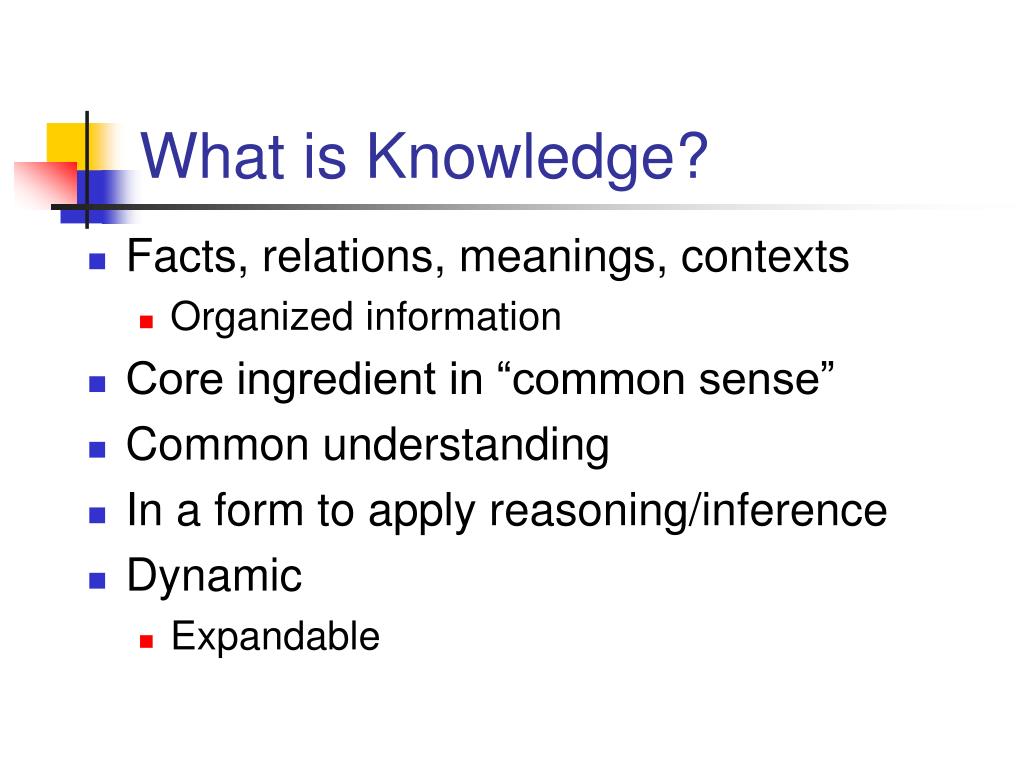 What is Knowledge?

- Facts, relations, meanings, contexts
  - Organized information
- Core ingredient in “common sense”
- Common understanding
- In a form to apply reasoning/inference
- Dynamic
  - Expandable